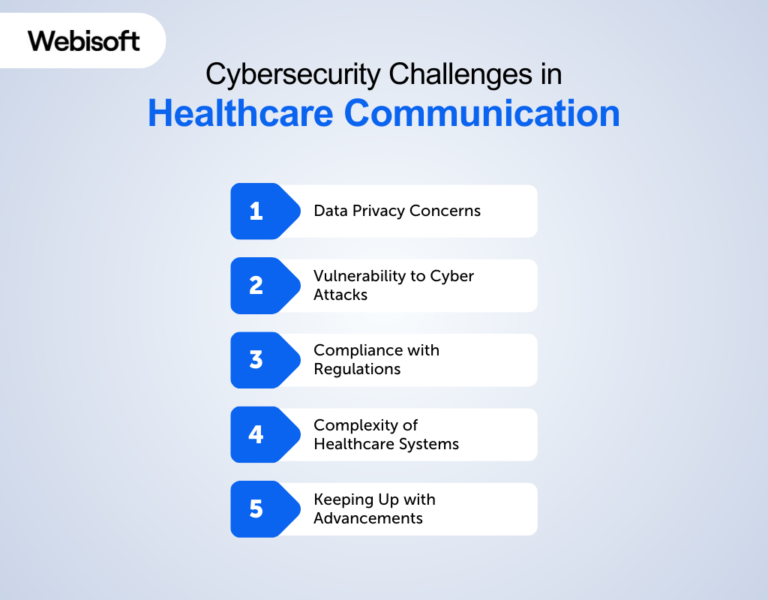 Webisoft

Cybersecurity Challenges in
Healthcare Communication

1 Data Privacy Concerns

2 Vulnerability to Cyber Attacks

3 Compliance with Regulations

4 Complexity of Healthcare Systems

5 Keeping Up with Advancements